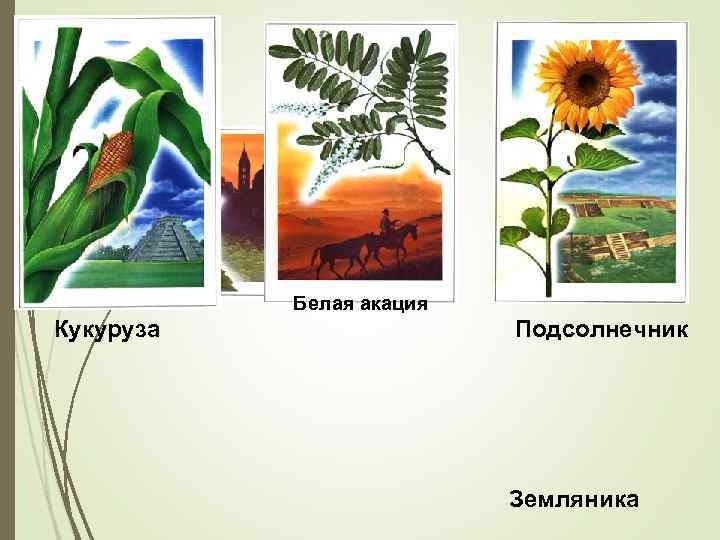 Белая акация

Кукуруза

Подсолнечник

Земляника